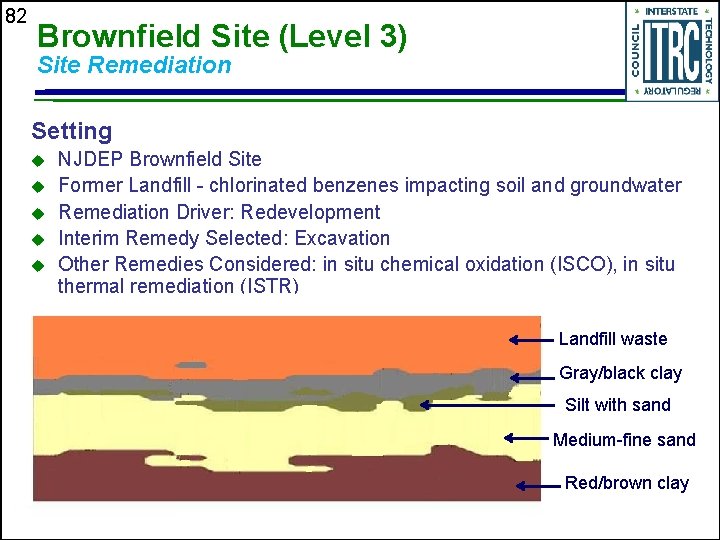 82

Brownfield Site (Level 3)
Site Remediation

INTERSTATE TECHNOLOGY REGULATORY COUNCIL
ITRC

Setting
◆ NJDEP Brownfield Site
◆ Former Landfill - chlorinated benzenes impacting soil and groundwater
◆ Remediation Driver: Redevelopment
◆ Interim Remedy Selected: Excavation
◆ Other Remedies Considered: in situ chemical oxidation (ISCO), in situ thermal remediation (ISTR)

Landfill waste
Gray/black clay
Silt with sand
Medium-fine sand
Red/brown clay